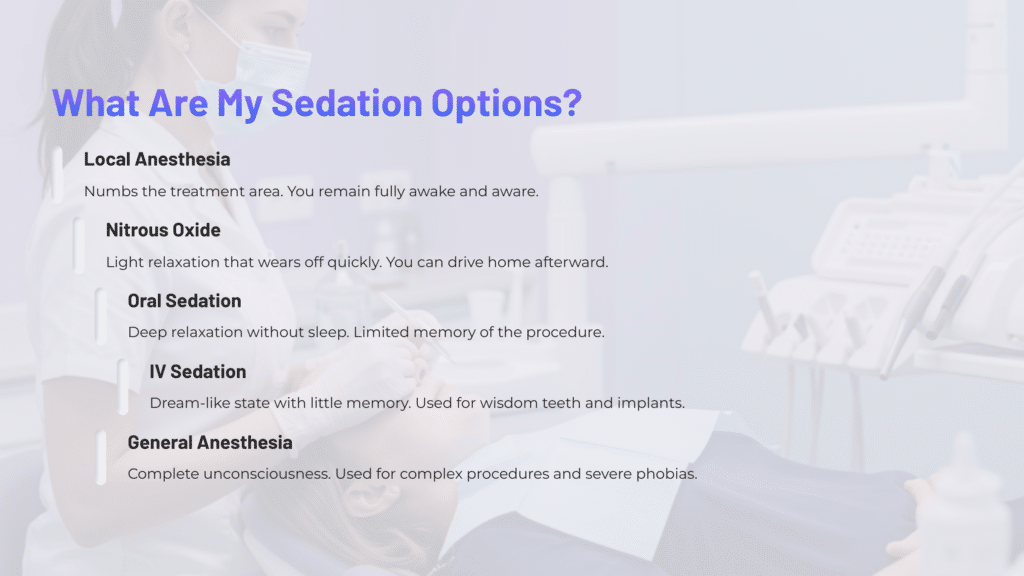 What Are My Sedation Options?

Local Anesthesia

Numbs the treatment area. You remain fully awake and aware.

Nitrous Oxide

Light relaxation that wears off quickly. You can drive home afterward.

Oral Sedation

Deep relaxation without sleep. Limited memory of the procedure.

IV Sedation

Dream-like state with little memory. Used for wisdom teeth and implants.

General Anesthesia

Complete unconsciousness. Used for complex procedures and severe phobias.